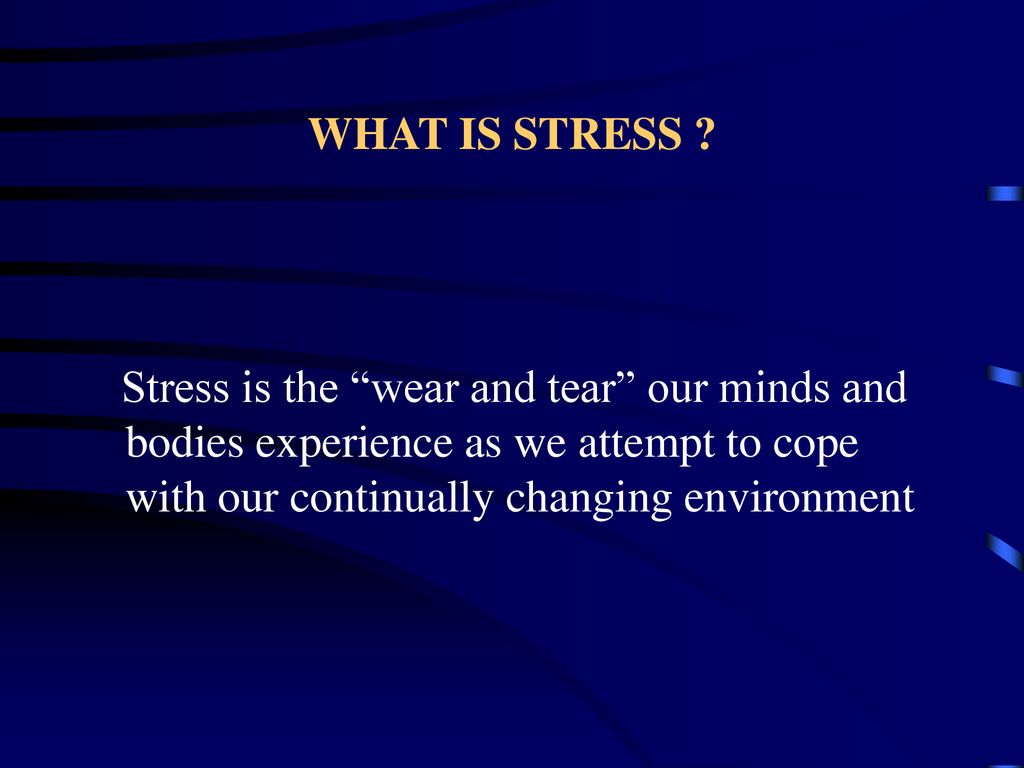 WHAT IS STRESS ?

Stress is the “wear and tear” our minds and bodies experience as we attempt to cope with our continually changing environment